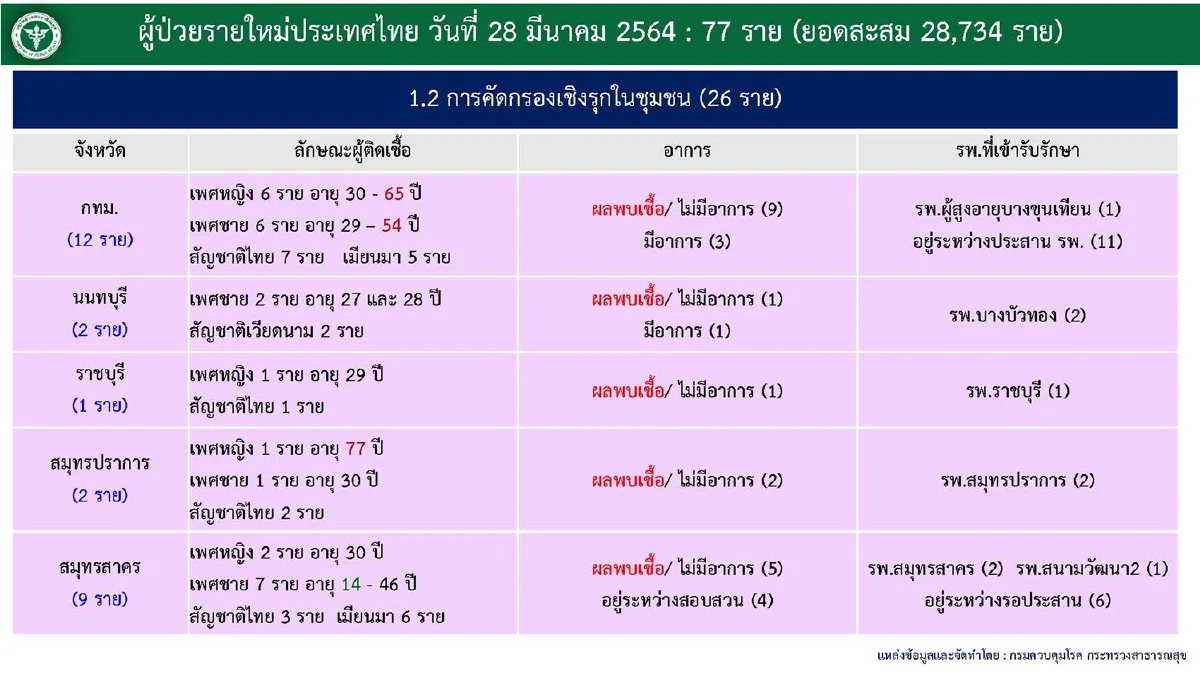 ผู้ป่วยรายใหม่ประเทศไทย วันที่ 28 มีนาคม 2564 : 77 ราย (ยอดสะสม 28,734 ราย)

1.2 การคัดกรองเชิงรุกในชุมชน (26 ราย)

| จังหวัด | ลักษณะผู้ติดเชื้อ | อาการ | รพ.ที่เข้ารับรักษา |
|---|---|---|---|
| กทม. (12 ราย) | เพศหญิง 6 ราย อายุ 30 - 65 ปี เพศชาย 6 ราย อายุ 29 – 54 ปี สัญชาติไทย 7 ราย เมียนมา 5 ราย | ผลพบเชื้อ/ ไม่มีอาการ (9) มีอาการ (3) | รพ.ผู้สูงอายุบางขุนเทียน (1) อยู่ระหว่างประสาน รพ. (11) |
| นนทบุรี (2 ราย) | เพศชาย 2 ราย อายุ 27 และ 28 ปี สัญชาติเวียดนาม 2 ราย | ผลพบเชื้อ/ ไม่มีอาการ (1) มีอาการ (1) | รพ.บางบัวทอง (2) |
| ราชบุรี (1 ราย) | เพศหญิง 1 ราย อายุ 29 ปี สัญชาติไทย 1 ราย | ผลพบเชื้อ/ ไม่มีอาการ (1) | รพ.ราชบุรี (1) |
| สมุทรปราการ (2 ราย) | เพศหญิง 1 ราย อายุ 77 ปี เพศชาย 1 ราย อายุ 30 ปี สัญชาติไทย 2 ราย | ผลพบเชื้อ/ ไม่มีอาการ (2) | รพ.สมุทรปราการ (2) |
| สมุทรสาคร (9 ราย) | เพศหญิง 2 ราย อายุ 30 ปี เพศชาย 7 ราย อายุ 14 - 46 ปี สัญชาติไทย 3 ราย เมียนมา 6 ราย | ผลพบเชื้อ/ ไม่มีอาการ (5) อยู่ระหว่างสอบสวน (4) | รพ.สมุทรสาคร (2) รพ.สนามวัฒนา2 (1) อยู่ระหว่างรอประสาน (6) |

แหล่งข้อมูลและจัดทำโดย : กรมควบคุมโรค กระทรวงสาธารณสุข